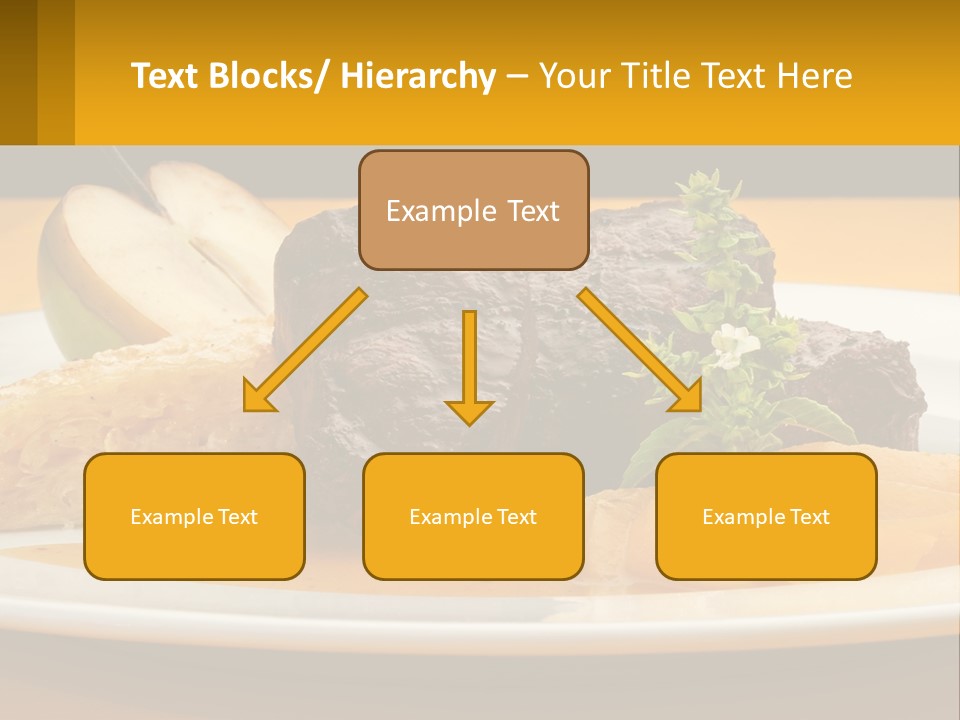 Text Blocks/ Hierarchy – Your Title Text Here

Example Text

Example Text

Example Text

Example Text